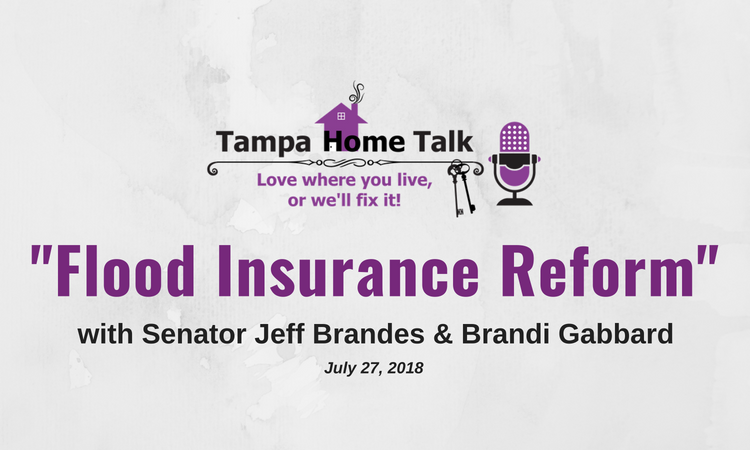 Tampa Home Talk

Love where you live, or we'll fix it!

"Flood Insurance Reform"

with Senator Jeff Brandes & Brandi Gabbard

July 27, 2018